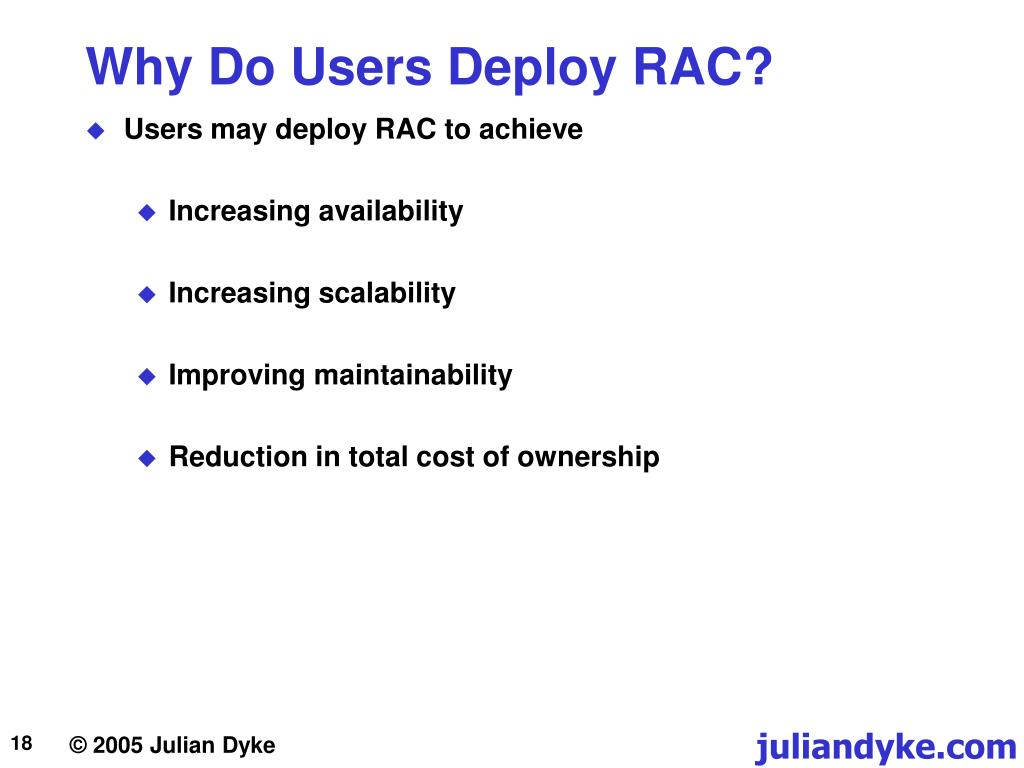 Why Do Users Deploy RAC?

Users may deploy RAC to achieve

Increasing availability

Increasing scalability

Improving maintainability

Reduction in total cost of ownership

18 © 2005 Julian Dyke juliandyke.com